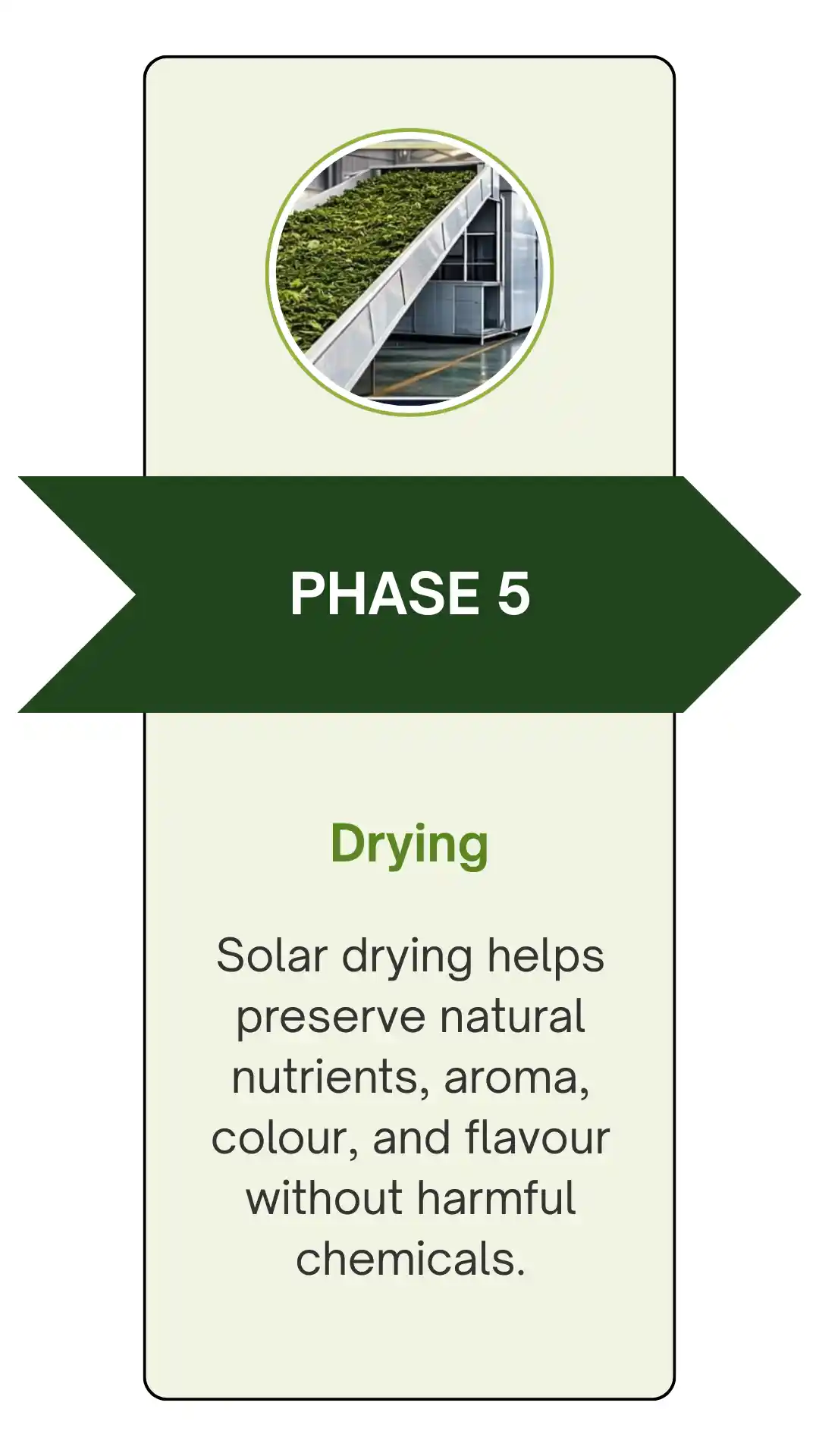 PHASE 5

Drying

Solar drying helps preserve natural nutrients, aroma, colour, and flavour without harmful chemicals.